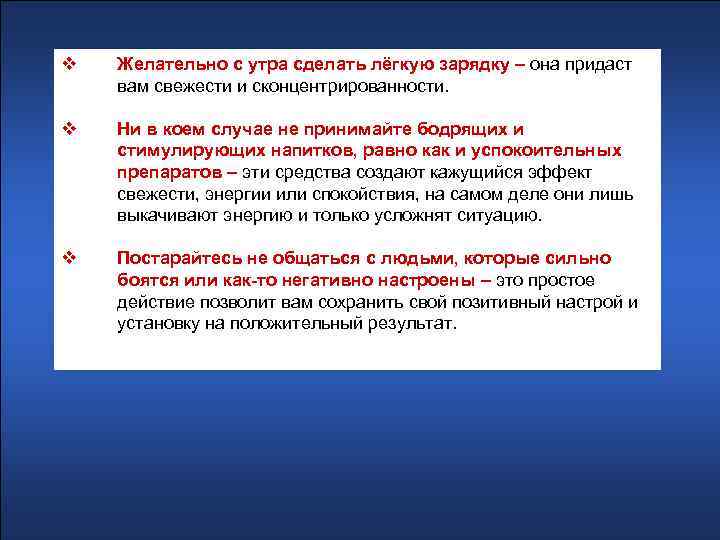 ❖ Желательно с утра сделать лёгкую зарядку – она придаст вам свежести и сконцентрированности.

❖ Ни в коем случае не принимайте бодрящих и стимулирующих напитков, равно как и успокоительных препаратов – эти средства создают кажущийся эффект свежести, энергии или спокойствия, на самом деле они лишь выкачивают энергию и только усложнят ситуацию.

❖ Постарайтесь не общаться с людьми, которые сильно боятся или как-то негативно настроены – это простое действие позволит вам сохранить свой позитивный настрой и установку на положительный результат.